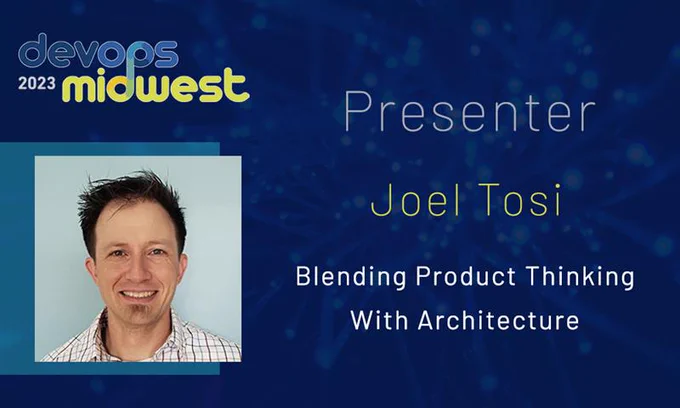 devops
2023 midwest

Presenter

Joel Tosi

Blending Product Thinking With Architecture